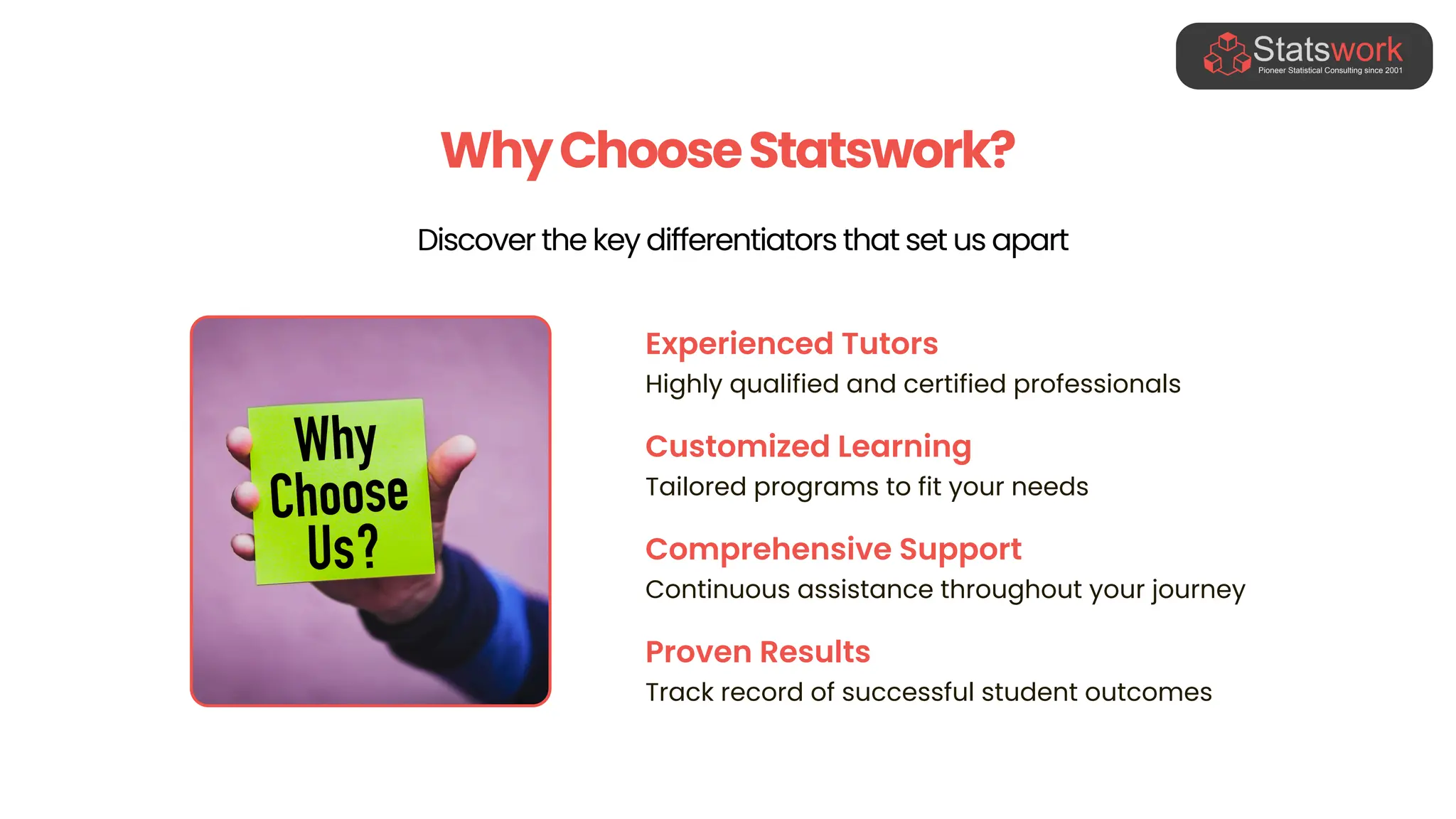 Statswork
Pioneer Statistical Consulting since 2001

Why Choose Statswork?

Discover the key differentiators that set us apart

Why Choose Us?

Experienced Tutors
Highly qualified and certified professionals

Customized Learning
Tailored programs to fit your needs

Comprehensive Support
Continuous assistance throughout your journey

Proven Results
Track record of successful student outcomes